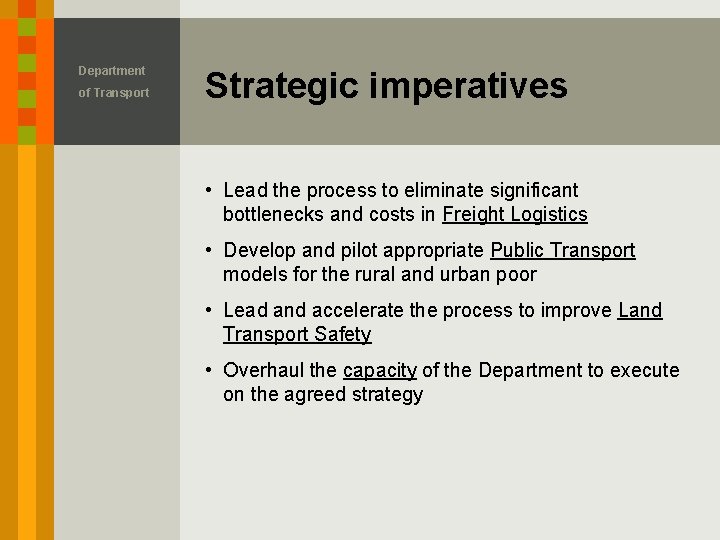 Department
of Transport

Strategic imperatives

• Lead the process to eliminate significant bottlenecks and costs in Freight Logistics

• Develop and pilot appropriate Public Transport models for the rural and urban poor

• Lead and accelerate the process to improve Land Transport Safety

• Overhaul the capacity of the Department to execute on the agreed strategy